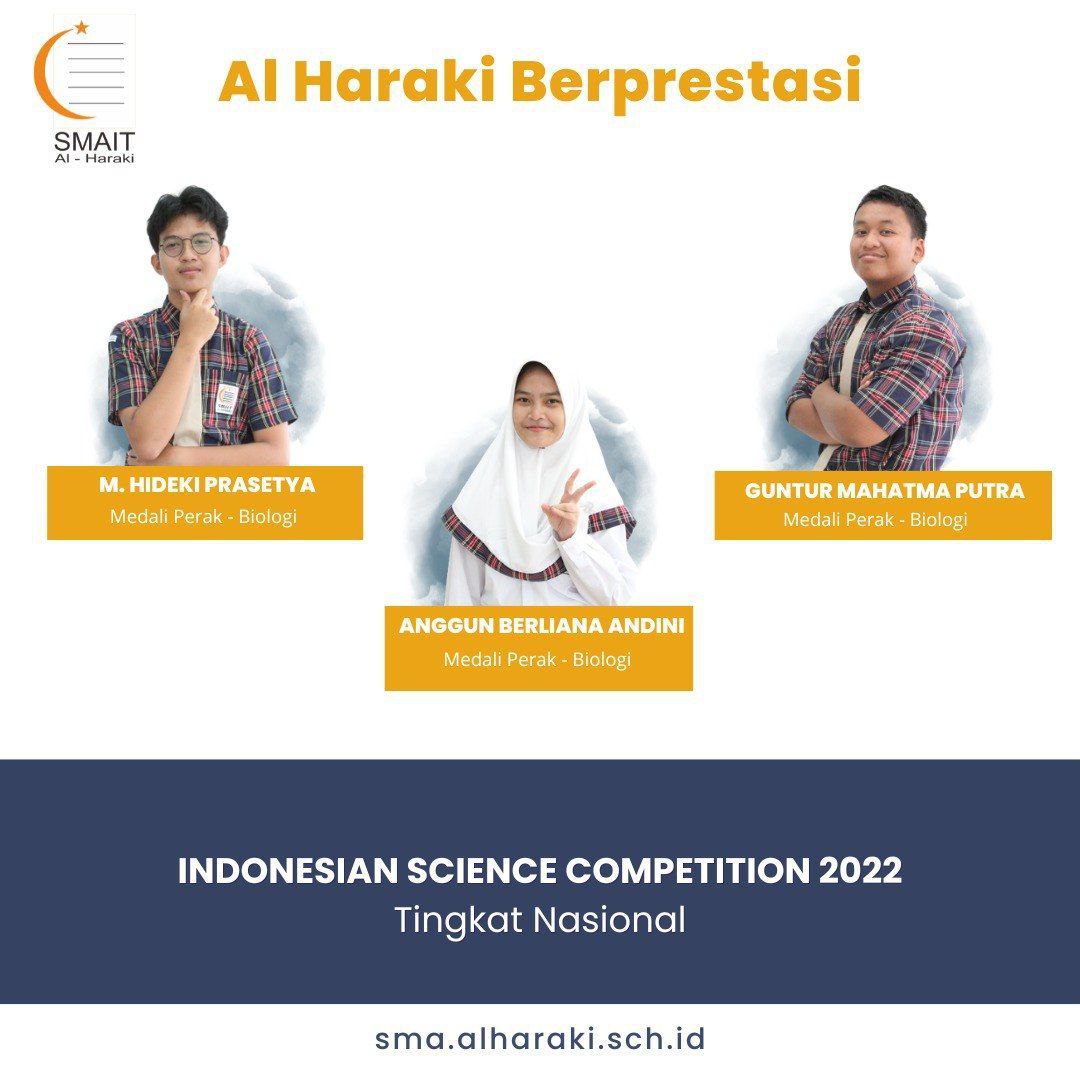 SMAIT
Al - Haraki

Al Haraki Berprestasi

M. HIDEKI PRASETYA
Medali Perak - Biologi

ANGGUN BERLIANA ANDINI
Medali Perak - Biologi

GUNTUR MAHATMA PUTRA
Medali Perak - Biologi

INDONESIAN SCIENCE COMPETITION 2022
Tingkat Nasional

sma.alharaki.sch.id